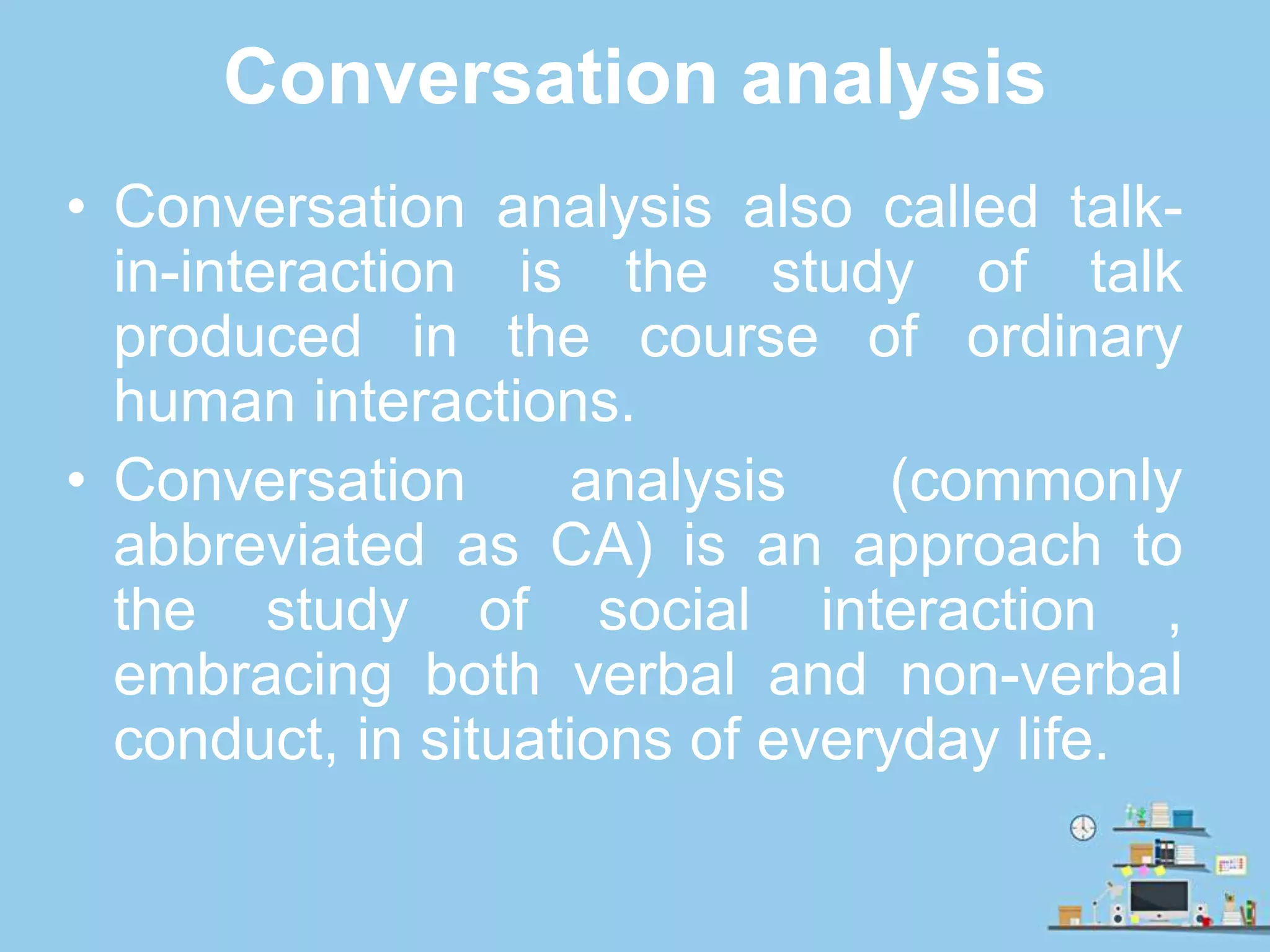 Conversation analysis

• Conversation analysis also called talk-in-interaction is the study of talk produced in the course of ordinary human interactions.

• Conversation analysis (commonly abbreviated as CA) is an approach to the study of social interaction , embracing both verbal and non-verbal conduct, in situations of everyday life.